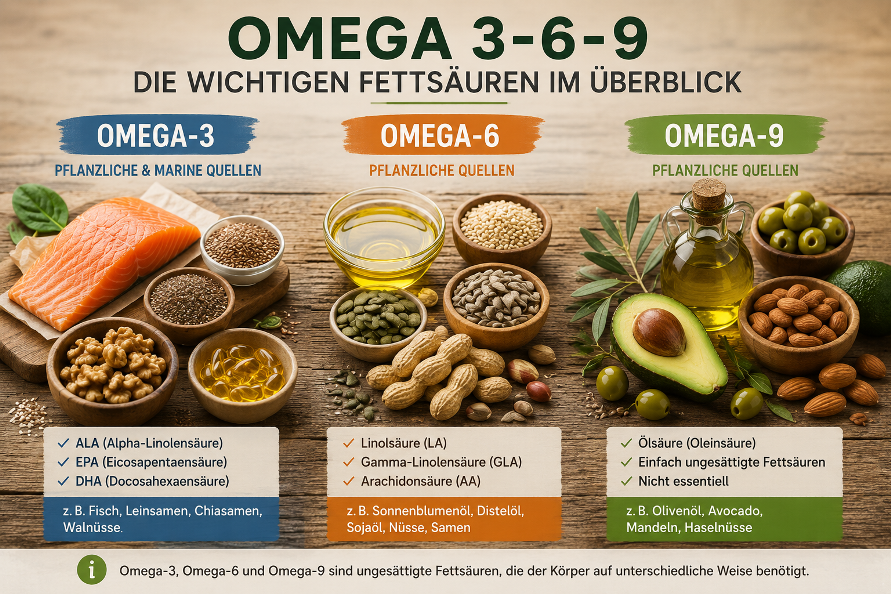 OMEGA 3-6-9
DIE WICHTIGEN FETTSÄUREN IM ÜBERBLICK

OMEGA-3
PFLANZLICHE & MARINE QUELLEN

✓ ALA (Alpha-Linolensäure)
✓ EPA (Eicosapentaensäure)
✓ DHA (Docosahexaensäure)

z. B. Fisch, Leinsamen, Chiasamen, Walnüsse.

OMEGA-6
PFLANZLICHE QUELLEN

✓ Linolsäure (LA)
✓ Gamma-Linolensäure (GLA)
✓ Arachidonsäure (AA)

z. B. Sonnenblumenöl, Distelöl, Sojaöl, Nüsse, Samen

OMEGA-9
PFLANZLICHE QUELLEN

✓ Ölsäure (Oleinsäure)
✓ Einfach ungesättigte Fettsäuren
✓ Nicht essentiell

z. B. Olivenöl, Avocado, Mandeln, Haselnüsse

i Omega-3, Omega-6 und Omega-9 sind ungesättigte Fettsäuren, die der Körper auf unterschiedliche Weise benötigt.